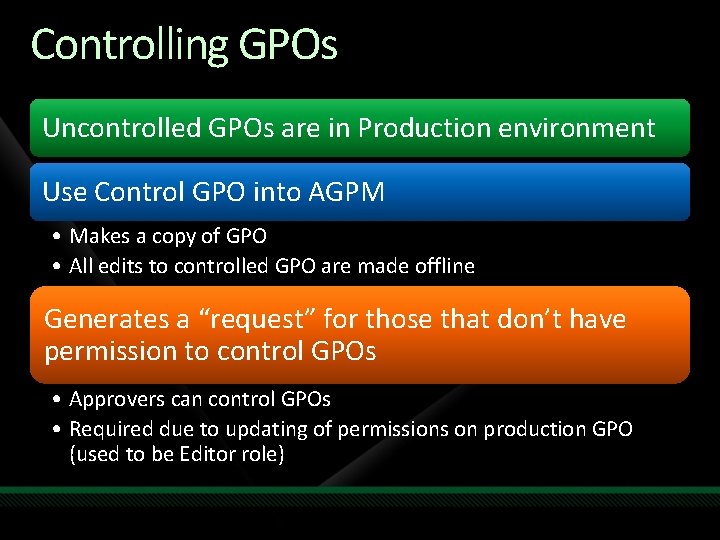 Controlling GPOs

Uncontrolled GPOs are in Production environment

Use Control GPO into AGPM

• Makes a copy of GPO
• All edits to controlled GPO are made offline

Generates a “request” for those that don’t have permission to control GPOs

• Approvers can control GPOs
• Required due to updating of permissions on production GPO (used to be Editor role)